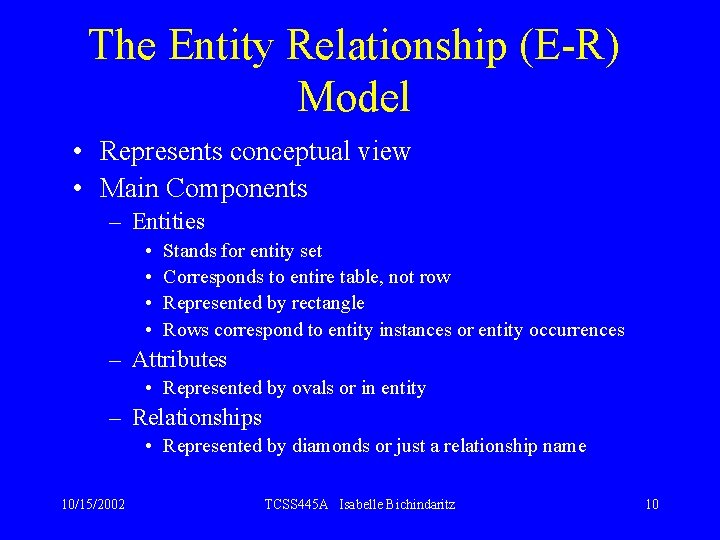 The Entity Relationship (E-R) Model

• Represents conceptual view
• Main Components
– Entities
• Stands for entity set
• Corresponds to entire table, not row
• Represented by rectangle
• Rows correspond to entity instances or entity occurrences
– Attributes
• Represented by ovals or in entity
– Relationships
• Represented by diamonds or just a relationship name

10/15/2002 TCSS445A Isabelle Bichindaritz 10